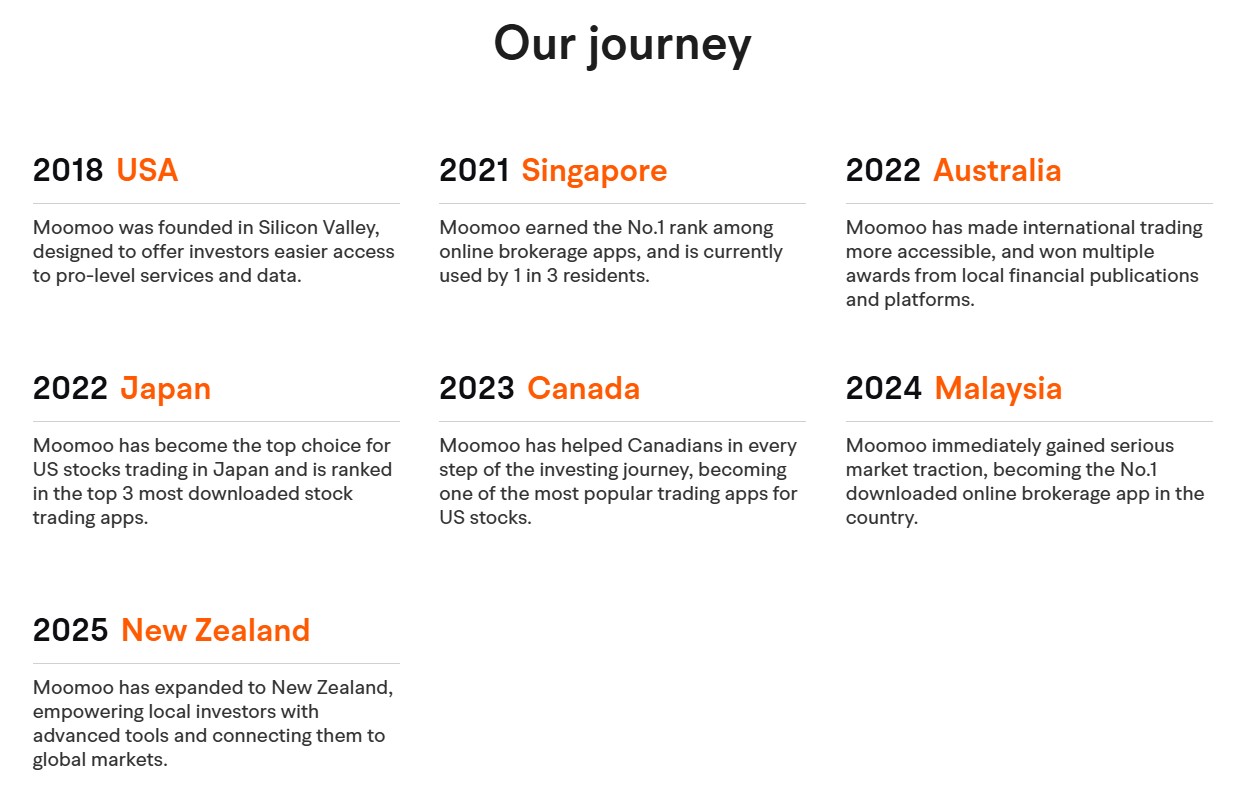 Our journey

2018 USA

Moomoo was founded in Silicon Valley, designed to offer investors easier access to pro-level services and data.

2021 Singapore

Moomoo earned the No.1 rank among online brokerage apps, and is currently used by 1 in 3 residents.

2022 Australia

Moomoo has made international trading more accessible, and won multiple awards from local financial publications and platforms.

2022 Japan

Moomoo has become the top choice for US stocks trading in Japan and is ranked in the top 3 most downloaded stock trading apps.

2023 Canada

Moomoo has helped Canadians in every step of the investing journey, becoming one of the most popular trading apps for US stocks.

2024 Malaysia

Moomoo immediately gained serious market traction, becoming the No.1 downloaded online brokerage app in the country.

2025 New Zealand

Moomoo has expanded to New Zealand, empowering local investors with advanced tools and connecting them to global markets.